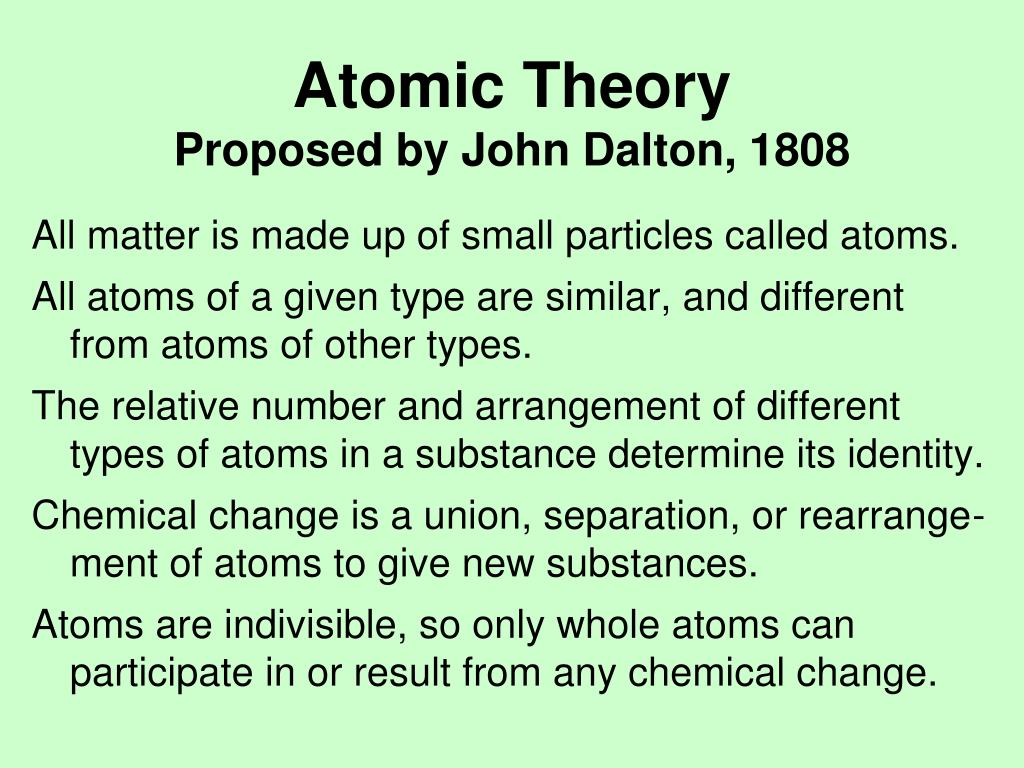 Atomic Theory
Proposed by John Dalton, 1808

All matter is made up of small particles called atoms.

All atoms of a given type are similar, and different from atoms of other types.

The relative number and arrangement of different types of atoms in a substance determine its identity.

Chemical change is a union, separation, or rearrangement of atoms to give new substances.

Atoms are indivisible, so only whole atoms can participate in or result from any chemical change.